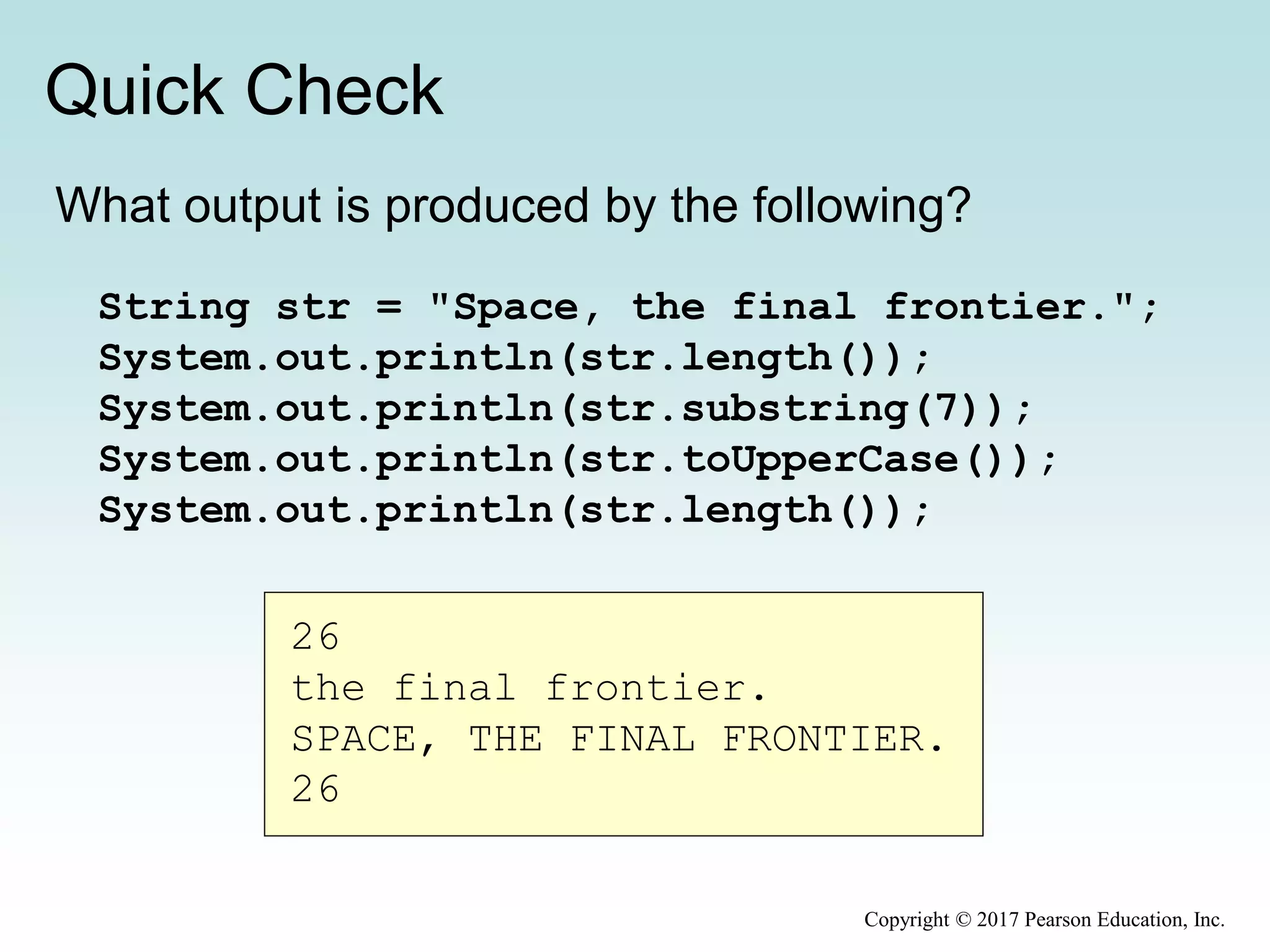 Quick Check

What output is produced by the following?

String str = "Space, the final frontier.";
System.out.println(str.length());
System.out.println(str.substring(7));
System.out.println(str.toUpperCase());
System.out.println(str.length());

26
the final frontier.
SPACE, THE FINAL FRONTIER.
26

Copyright © 2017 Pearson Education, Inc.